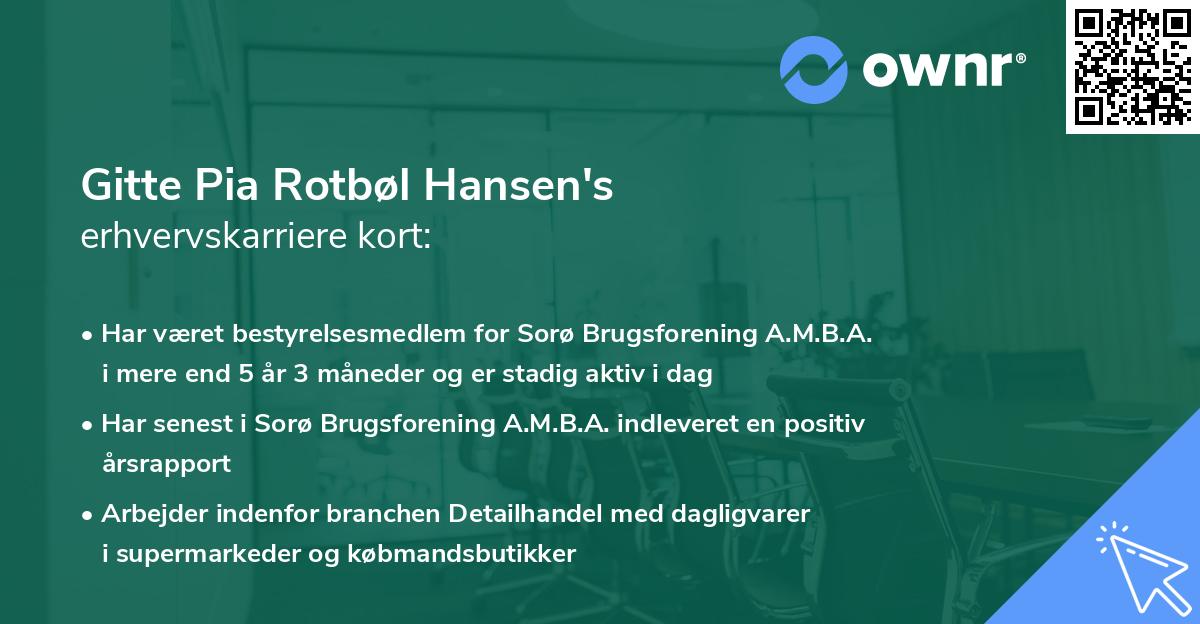 ownr®

Gitte Pia Rotbøl Hansen's
erhvervskarriere kort:

• Har været bestyrelsesmedlem for Sorø Brugsforening A.M.B.A. i mere end 5 år 3 måneder og er stadig aktiv i dag
• Har senest i Sorø Brugsforening A.M.B.A. indleveret en positiv årsrapport
• Arbejder indenfor branchen Detailhandel med dagligvarer i supermarkeder og købmandsbutikker